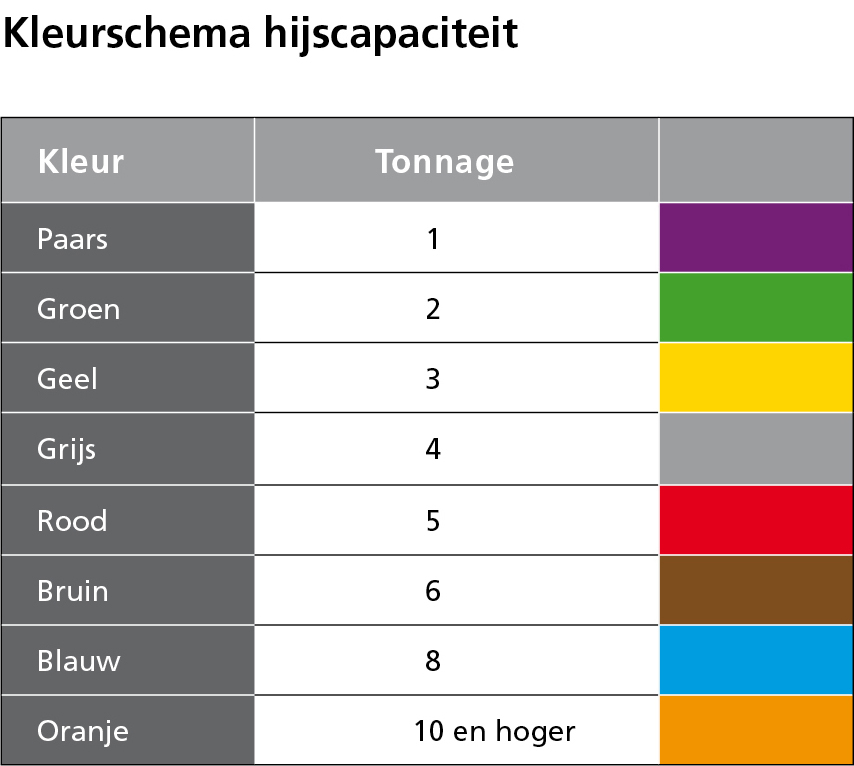 Kleurschema hijscapaciteit

| Kleur | Tonnage | |
|---|---|---|
| Paars | 1 | |
| Groen | 2 | |
| Geel | 3 | |
| Grijs | 4 | |
| Rood | 5 | |
| Bruin | 6 | |
| Blauw | 8 | |
| Oranje | 10 en hoger | |